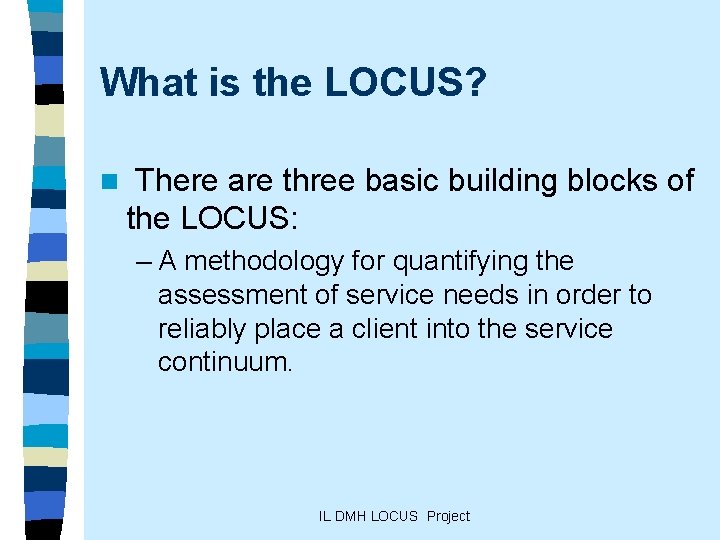 What is the LOCUS?

There are three basic building blocks of the LOCUS:

– A methodology for quantifying the assessment of service needs in order to reliably place a client into the service continuum.

IL DMH LOCUS Project